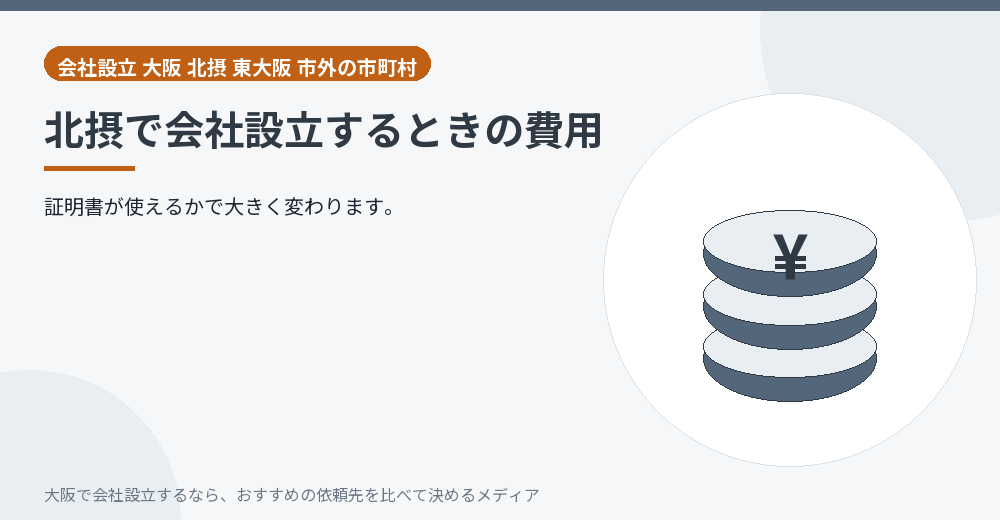 会社設立 大阪 北摂 東大阪 市外の市町村

北摂で会社設立するときの費用

証明書が使えるかで大きく変わります。

¥

大阪で会社設立するなら、おすすめの依頼先を比べて決めるメディア